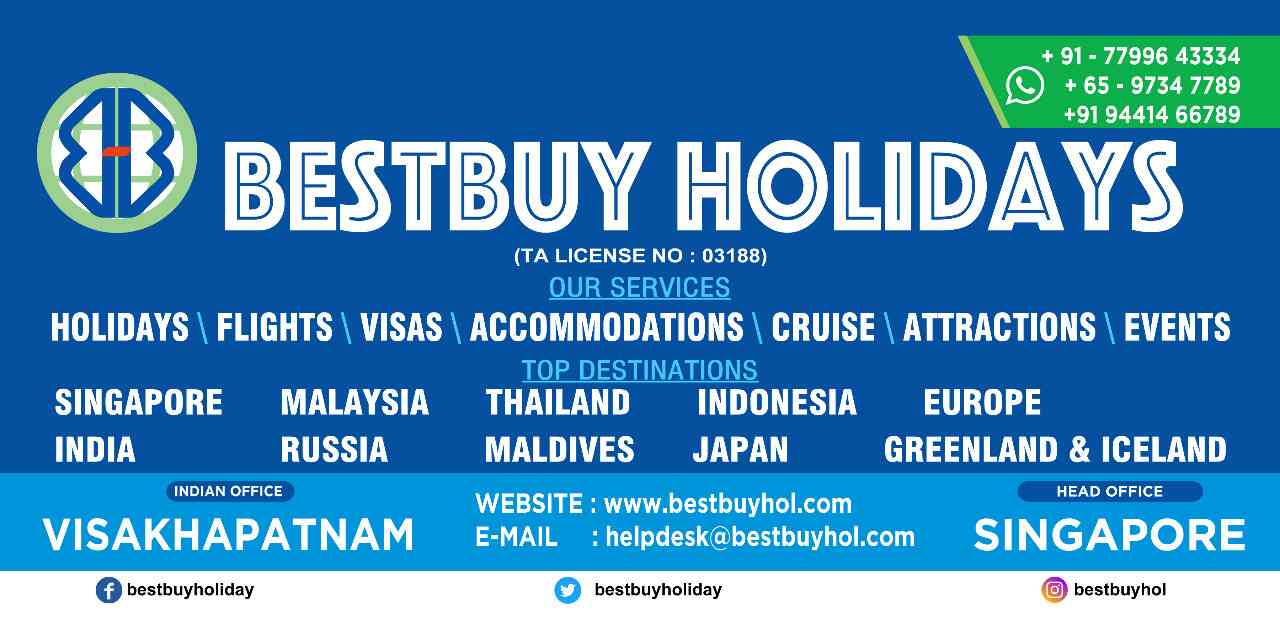 + 91 - 77996 43334
+ 65 - 9734 7789
+91 94414 66789

BESTBUY HOLIDAYS

(TA LICENSE NO : 03188)

OUR SERVICES

HOLIDAYS \ FLIGHTS \ VISAS \ ACCOMMODATIONS \ CRUISE \ ATTRACTIONS \ EVENTS

TOP DESTINATIONS

SINGAPORE MALAYSIA THAILAND INDONESIA EUROPE
INDIA RUSSIA MALDIVES JAPAN GREENLAND & ICELAND

INDIAN OFFICE
VISAKHAPATNAM

WEBSITE : www.bestbuyhol.com
E-MAIL : helpdesk@bestbuyhol.com

HEAD OFFICE
SINGAPORE

bestbuyholiday
bestbuyholiday
bestbuyhol